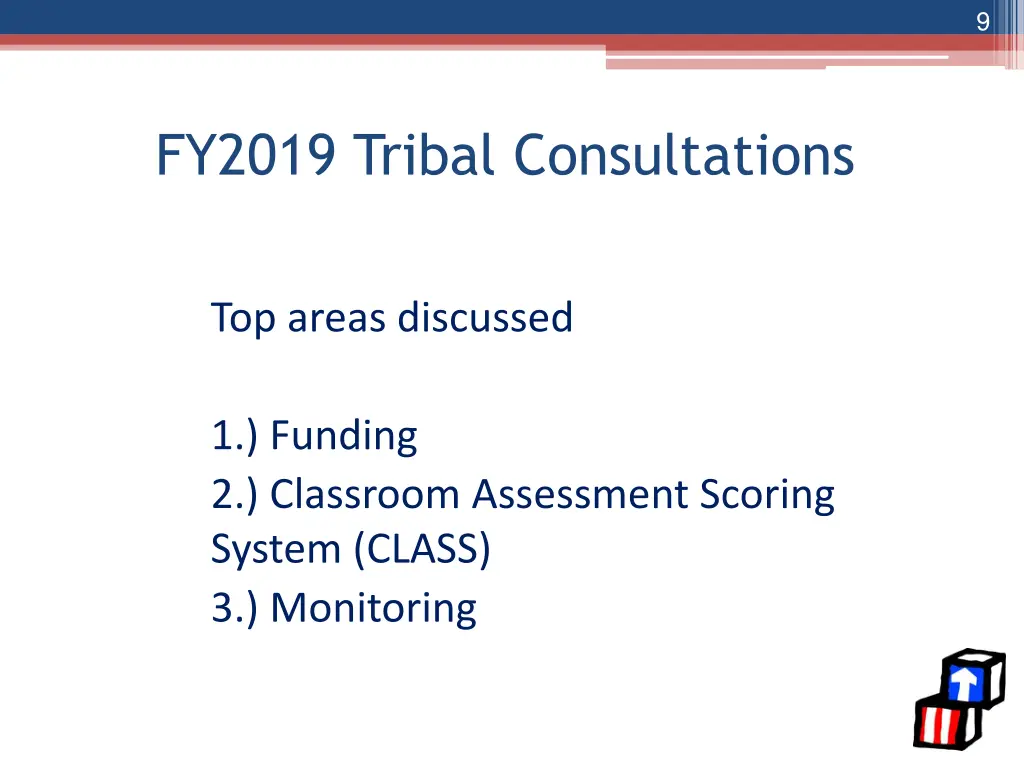 9

FY2019 Tribal Consultations

Top areas discussed

1.) Funding
2.) Classroom Assessment Scoring System (CLASS)
3.) Monitoring